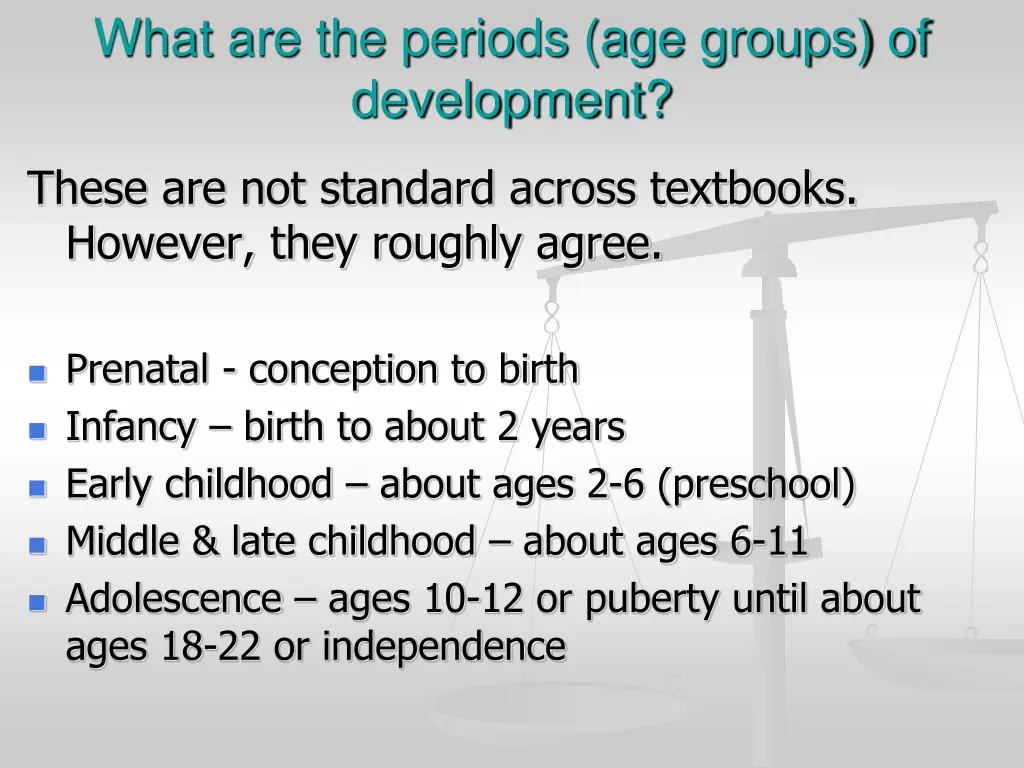 What are the periods (age groups) of development?

These are not standard across textbooks. However, they roughly agree.

- Prenatal - conception to birth
- Infancy – birth to about 2 years
- Early childhood – about ages 2-6 (preschool)
- Middle & late childhood – about ages 6-11
- Adolescence – ages 10-12 or puberty until about ages 18-22 or independence